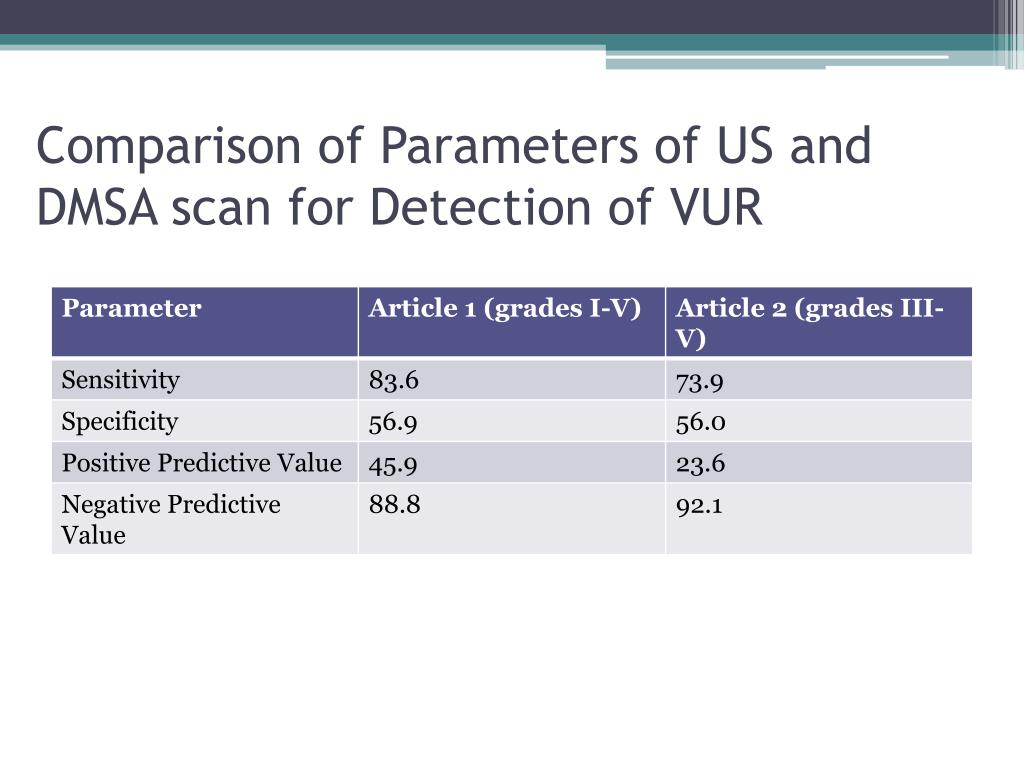 Comparison of Parameters of US and DMSA scan for Detection of VUR

| Parameter | Article 1 (grades I-V) | Article 2 (grades III-V) |
|---|---|---|
| Sensitivity | 83.6 | 73.9 |
| Specificity | 56.9 | 56.0 |
| Positive Predictive Value | 45.9 | 23.6 |
| Negative Predictive Value | 88.8 | 92.1 |